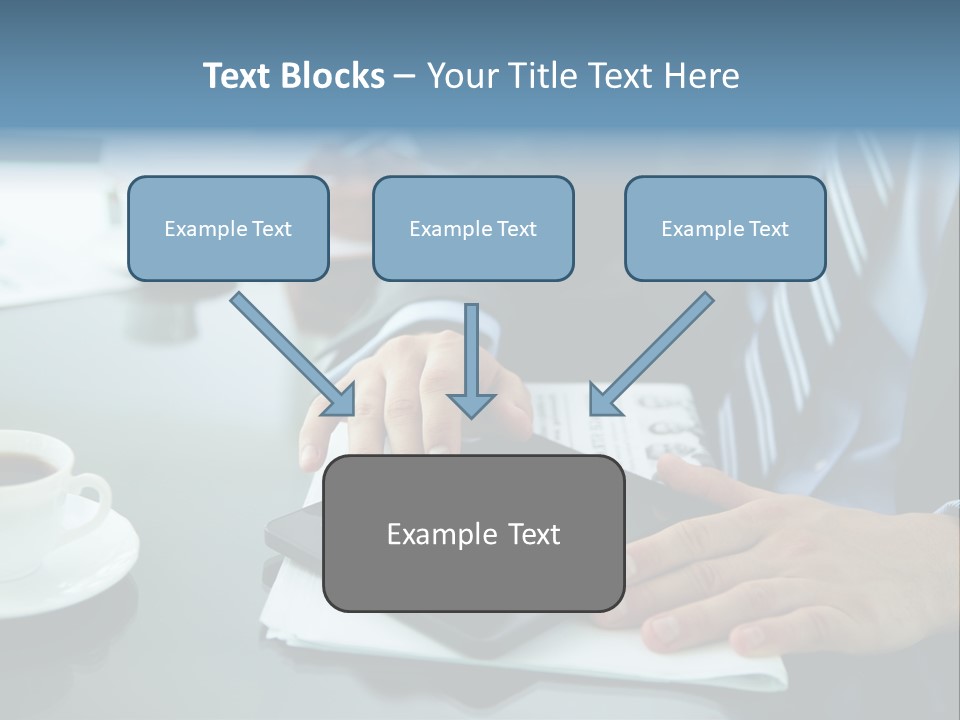 Text Blocks – Your Title Text Here

Example Text

Example Text

Example Text

Example Text